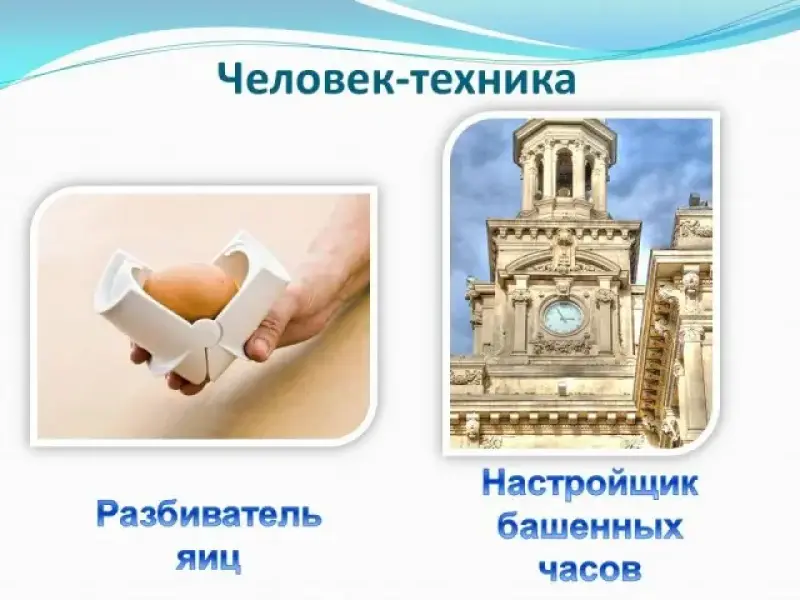 Человек-техника

Разбиватель яиц

Настройщик башенных часов